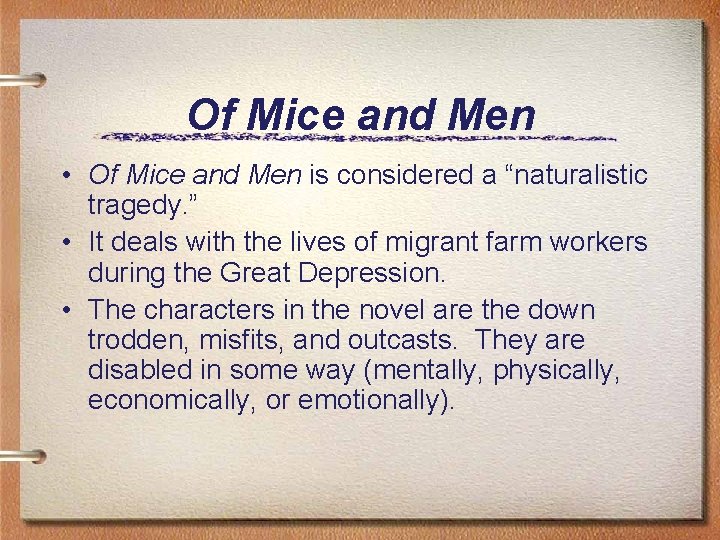 Of Mice and Men

• Of Mice and Men is considered a “naturalistic tragedy.”
• It deals with the lives of migrant farm workers during the Great Depression.
• The characters in the novel are the down trodden, misfits, and outcasts. They are disabled in some way (mentally, physically, economically, or emotionally).